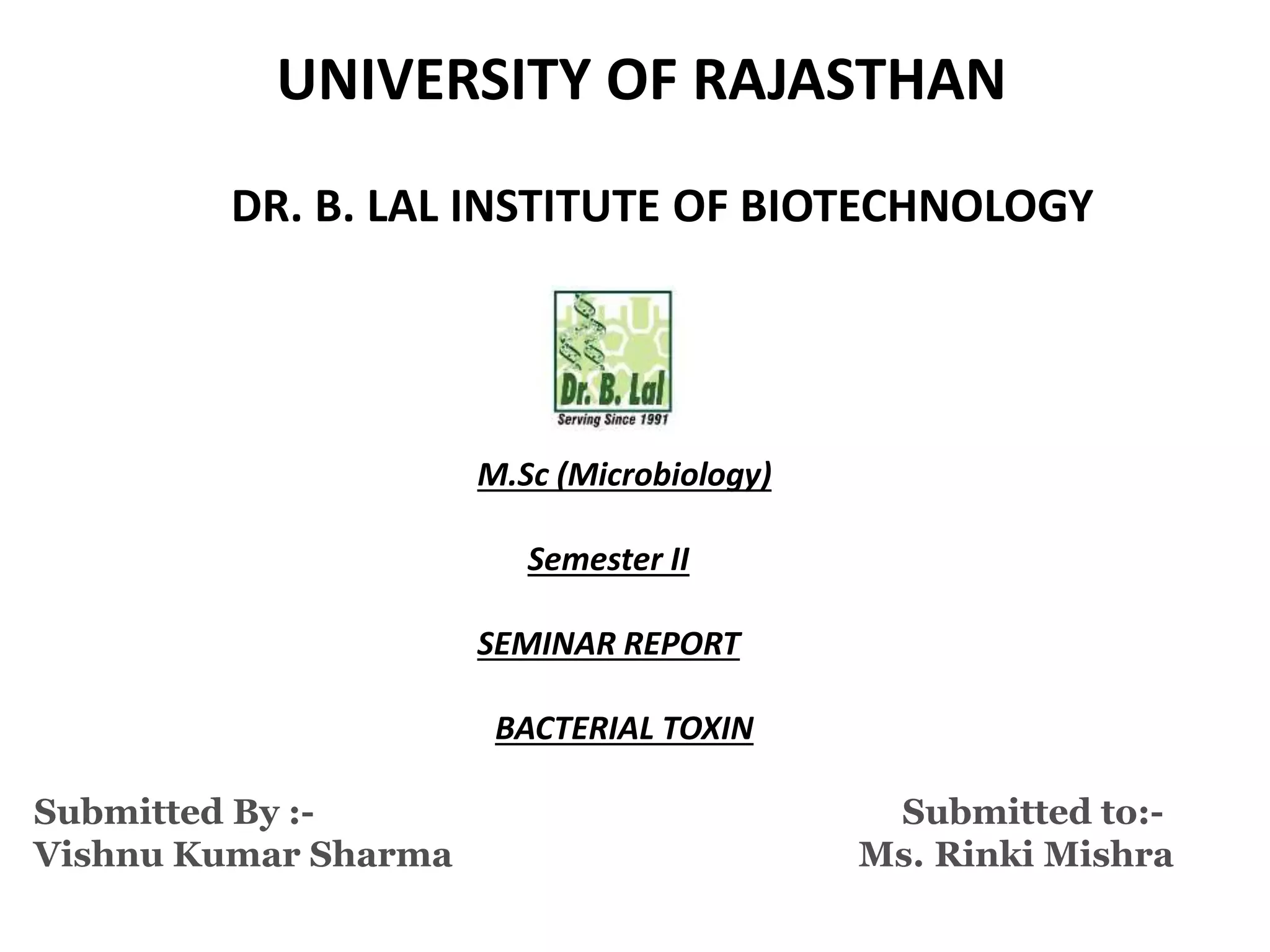 UNIVERSITY OF RAJASTHAN

DR. B. LAL INSTITUTE OF BIOTECHNOLOGY

Dr. B. Lal
Serving Since 1991

M.Sc (Microbiology)

Semester II

SEMINAR REPORT

BACTERIAL TOXIN

Submitted By :-
Vishnu Kumar Sharma

Submitted to:-
Ms. Rinki Mishra